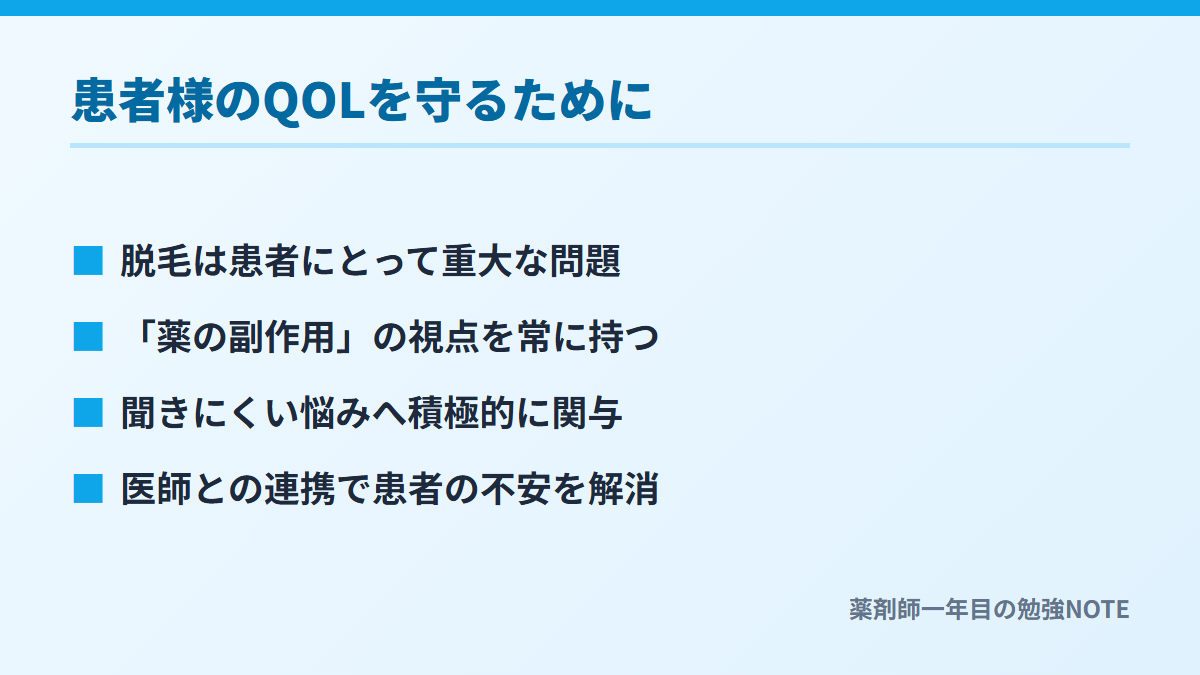 患者様のQOLを守るために

■ 脱毛は患者にとって重大な問題

■ 「薬の副作用」の視点を常に持つ

■ 聞きにくい悩みへ積極的に関与

■ 医師との連携で患者の不安を解消

薬剤師一年目の勉強NOTE